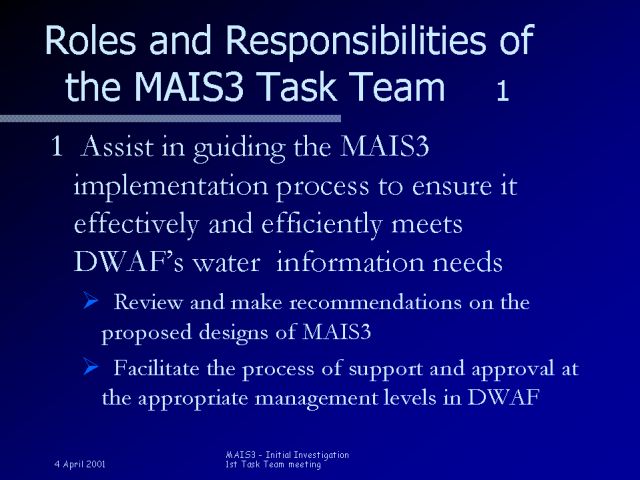 Roles and Responsibilities of the MAIS3 Task Team 1

1 Assist in guiding the MAIS3 implementation process to ensure it effectively and efficiently meets DWAF's water information needs

➢ Review and make recommendations on the proposed designs of MAIS3

➢ Facilitate the process of support and approval at the appropriate management levels in DWAF

4 April 2001

MAIS3 - Initial Investigation
1st Task Team meeting